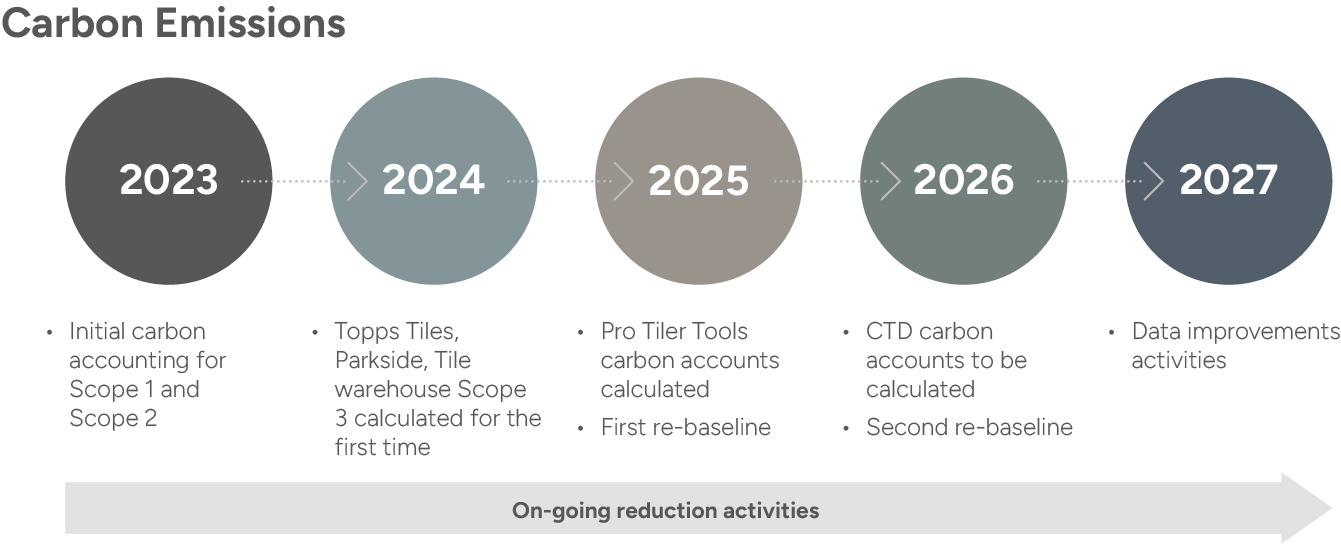 Carbon Emissions

2023

2024

2025

2026

2027

• Initial carbon accounting for Scope 1 and Scope 2

• Topps Tiles, Parkside, Tile warehouse Scope 3 calculated for the first time

• Pro Tiler Tools carbon accounts calculated
• First re-baseline

• CTD carbon accounts to be calculated
• Second re-baseline

• Data improvements activities

On-going reduction activities